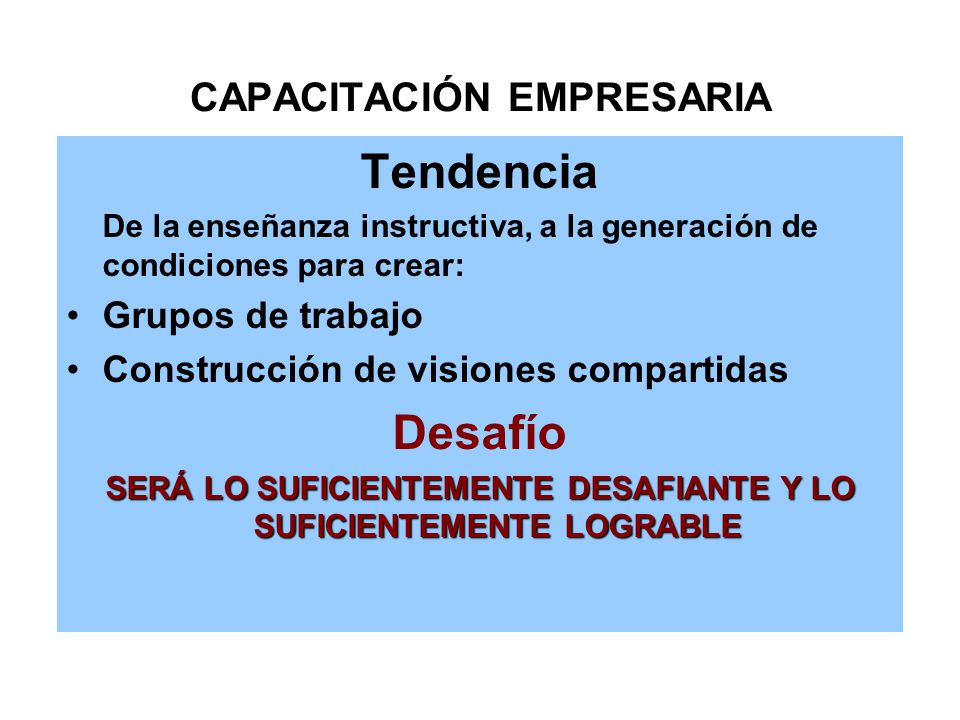 CAPACITACIÓN EMPRESARIA

Tendencia

De la enseñanza instructiva, a la generación de condiciones para crear:

• Grupos de trabajo
• Construcción de visiones compartidas

Desafío

SERÁ LO SUFICIENTEMENTE DESAFIANTE Y LO SUFICIENTEMENTE LOGRABLE